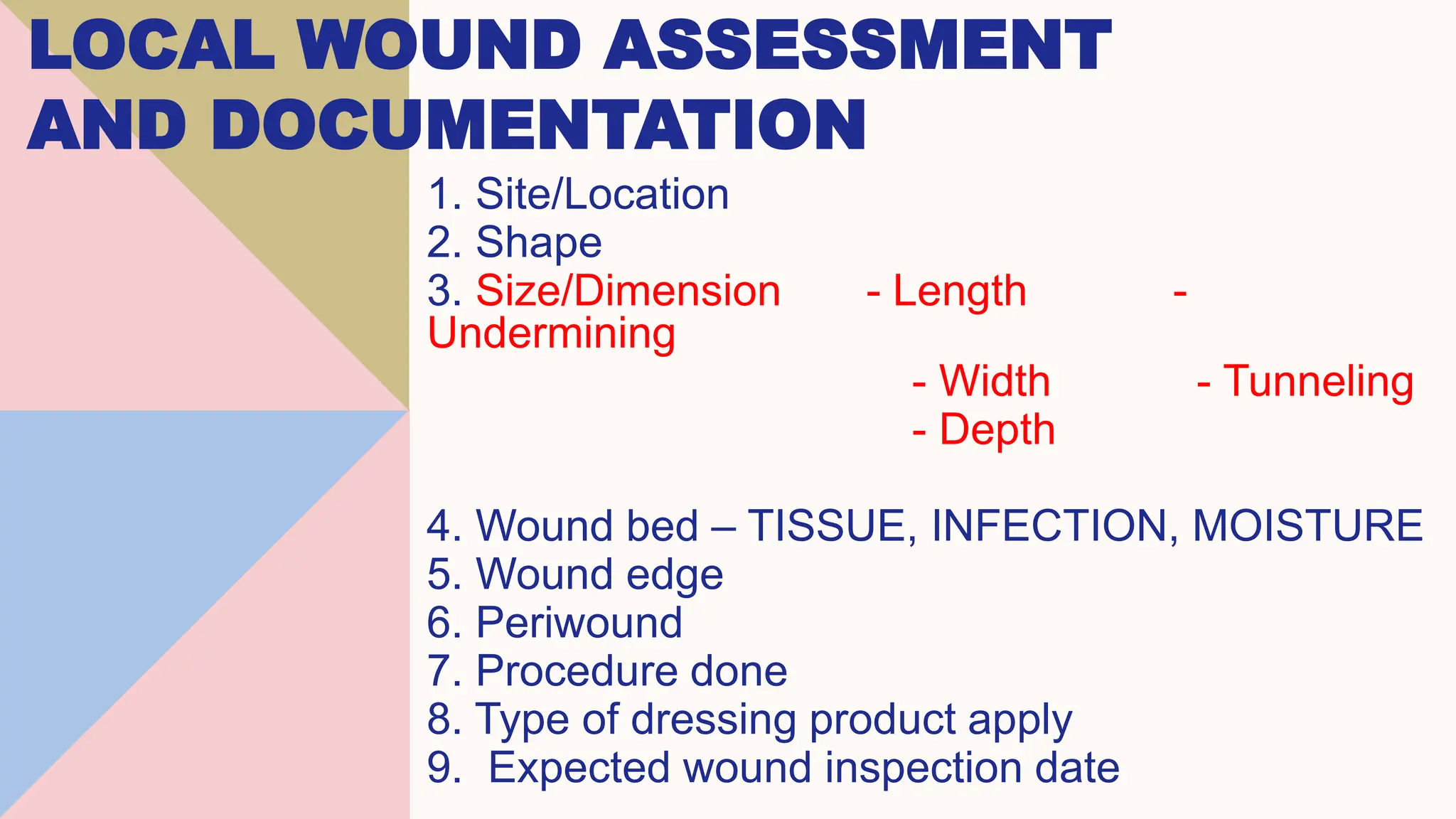 LOCAL WOUND ASSESSMENT AND DOCUMENTATION

1. Site/Location
2. Shape
3. Size/Dimension - Length - Undermining
- Width - Tunneling
- Depth

4. Wound bed – TISSUE, INFECTION, MOISTURE
5. Wound edge
6. Periwound
7. Procedure done
8. Type of dressing product apply
9. Expected wound inspection date